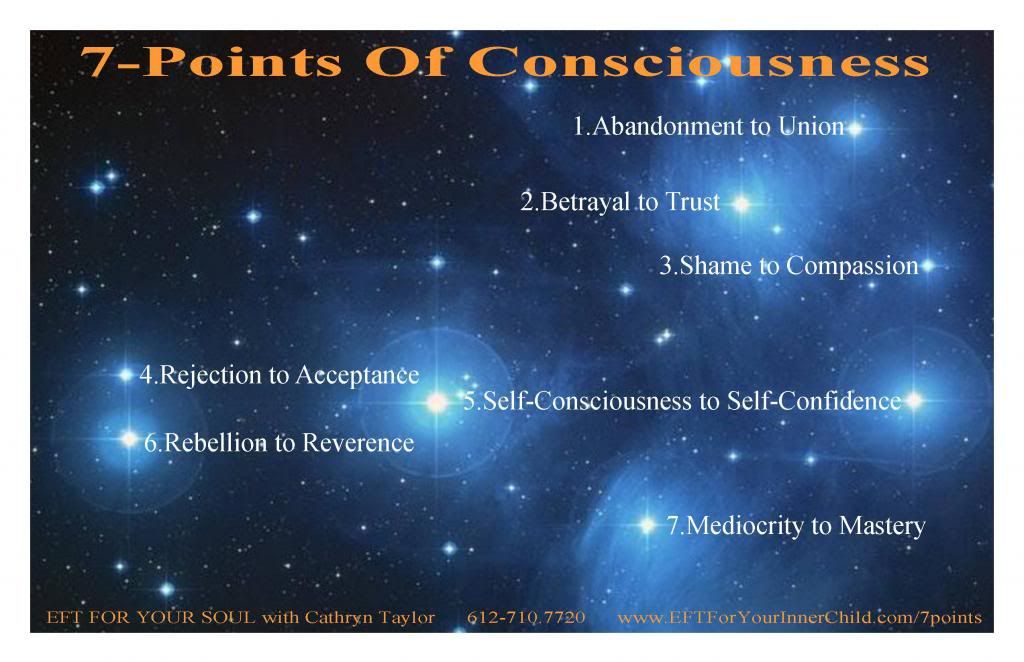 7-Points Of Consciousness

1.Abandonment to Union

2.Betrayal to Trust

3.Shame to Compassion

4.Rejection to Acceptance

5.Self-Consciousness to Self-Confidence

6.Rebellion to Reverence

7.Mediocrity to Mastery

EFT FOR YOUR SOUL with Cathryn Taylor 612-710.7720 www.EFTForYourInnerChild.com/7points